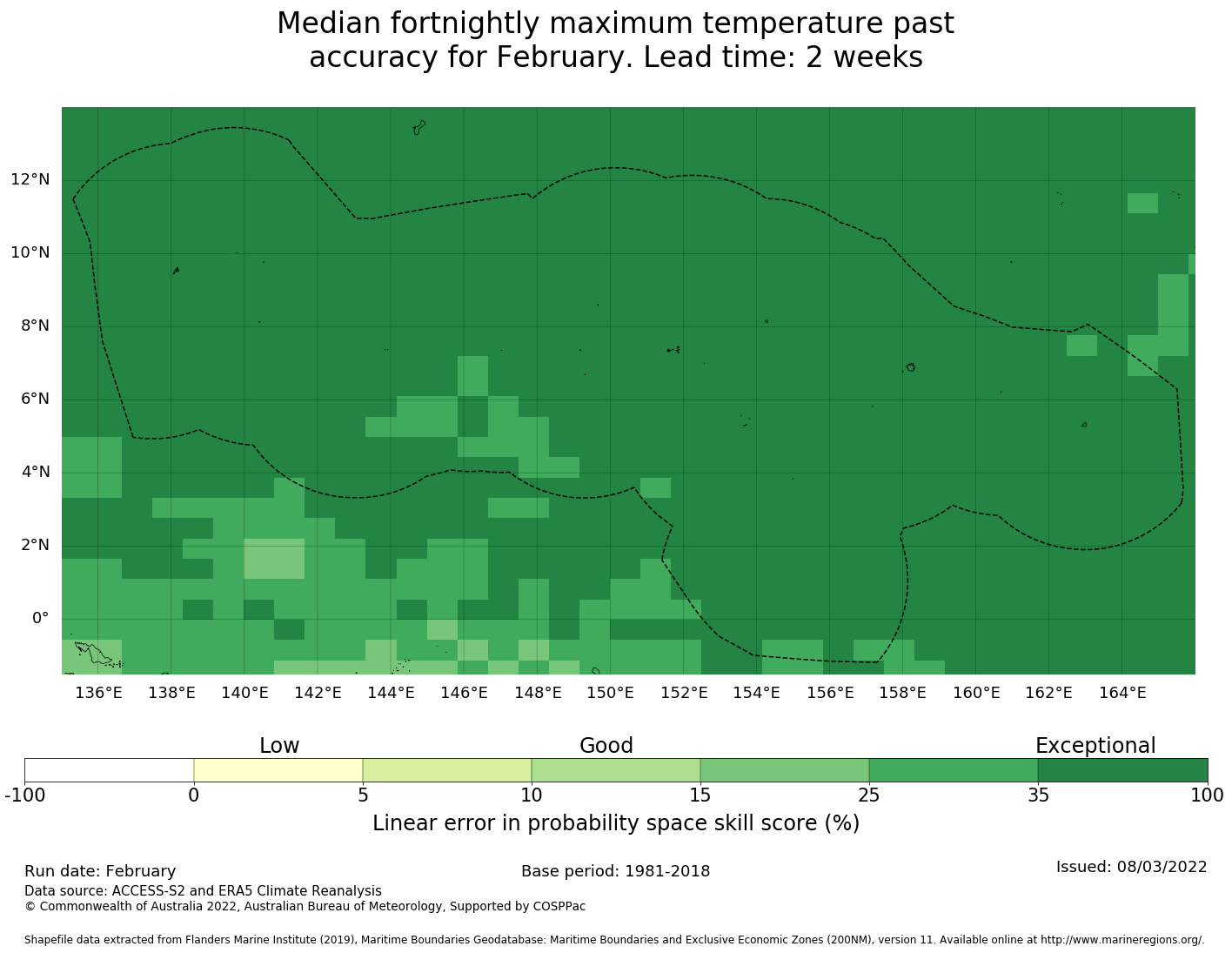 Median fortnightly maximum temperature past accuracy for February. Lead time: 2 weeks

12°N
10°N
8°N
6°N
4°N
2°N
0°

136°E 138°E 140°E 142°E 144°E 146°E 148°E 150°E 152°E 154°E 156°E 158°E 160°E 162°E 164°E

Low Good Exceptional

-100 0 5 10 15 25 35 100

Linear error in probability space skill score (%)

Run date: February

Base period: 1981-2018

Issued: 08/03/2022

Data source: ACCESS-S2 and ERA5 Climate Reanalysis
© Commonwealth of Australia 2022, Australian Bureau of Meteorology, Supported by COSPPac

Shapefile data extracted from Flanders Marine Institute (2019), Maritime Boundaries Geodatabase: Maritime Boundaries and Exclusive Economic Zones (200NM), version 11. Available online at http://www.marineregions.org/.